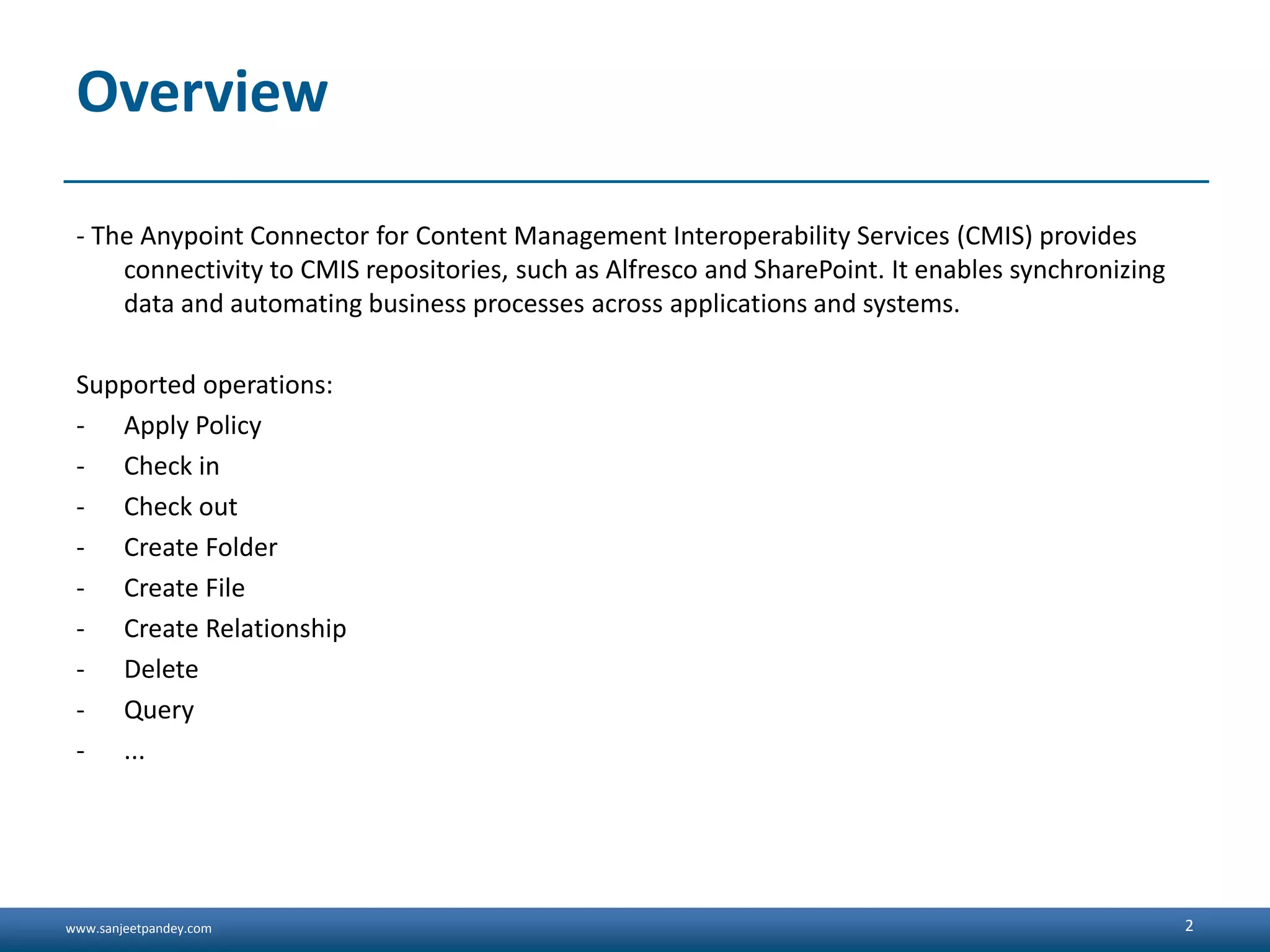 Overview

- The Anypoint Connector for Content Management Interoperability Services (CMIS) provides connectivity to CMIS repositories, such as Alfresco and SharePoint. It enables synchronizing data and automating business processes across applications and systems.

Supported operations:
- Apply Policy
- Check in
- Check out
- Create Folder
- Create File
- Create Relationship
- Delete
- Query
- ...

www.sanjeetpandey.com

2